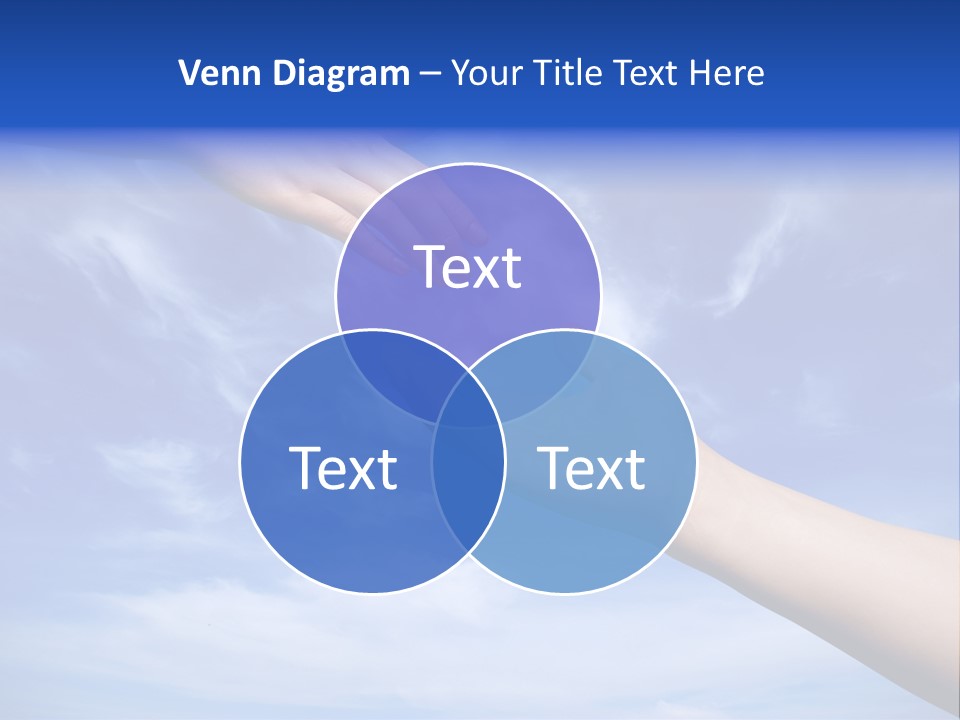 Venn Diagram – Your Title Text Here

Text

Text

Text